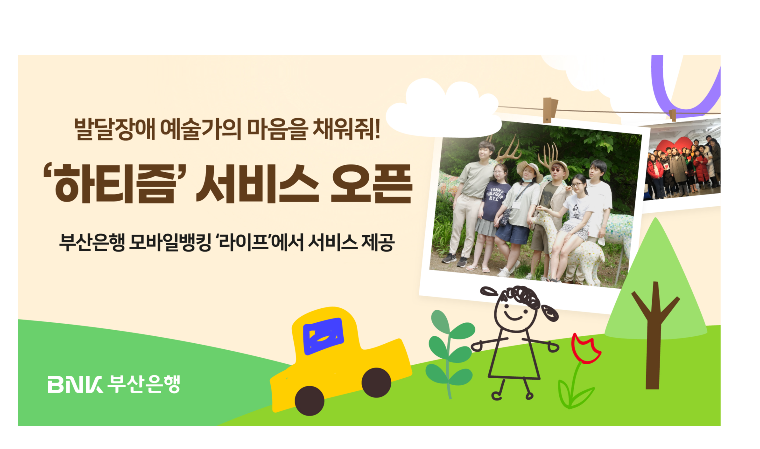 발달장애 예술가의 마음을 채워줘!

'하티즘' 서비스 오픈

부산은행 모바일뱅킹 '라이프'에서 서비스 제공

BNK 부산은행